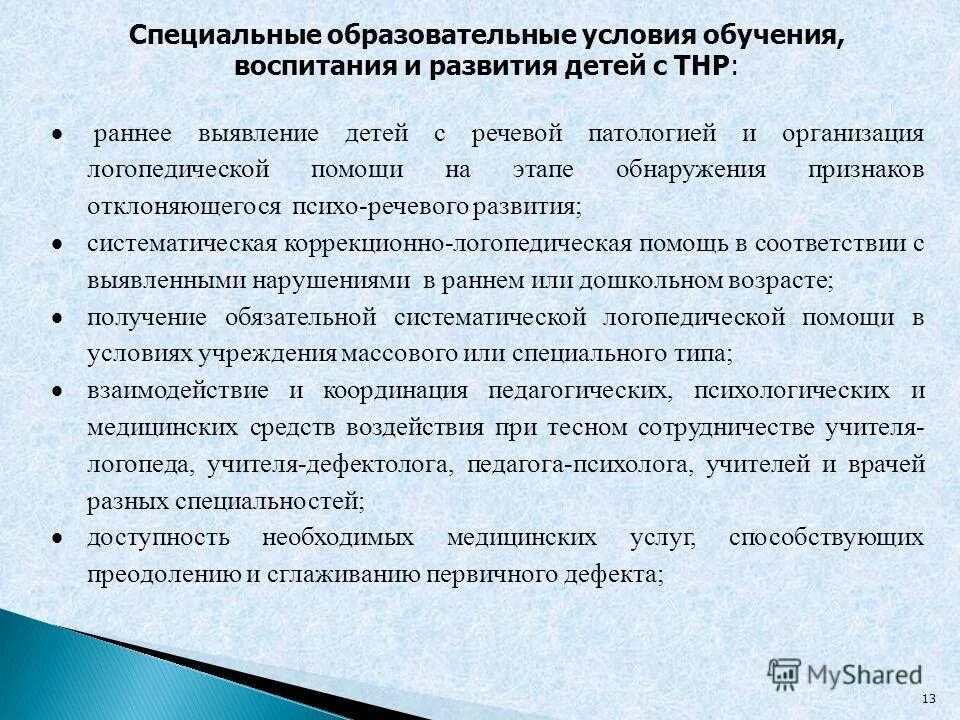 Специальные образовательные условия обучения, воспитания и развития детей с ТНР:

• раннее выявление детей с речевой патологией и организация логопедической помощи на этапе обнаружения признаков отклоняющегося психо-речевого развития;
• систематическая коррекционно-логопедическая помощь в соответствии с выявленными нарушениями в раннем или дошкольном возрасте;
• получение обязательной систематической логопедической помощи в условиях учреждения массового или специального типа;
• взаимодействие и координация педагогических, психологических и медицинских средств воздействия при тесном сотрудничестве учителя-логопеда, учителя-дефектолога, педагога-психолога, учителей и врачей разных специальностей;
• доступность необходимых медицинских услуг, способствующих преодолению и сглаживанию первичного дефекта;

MyShared

13